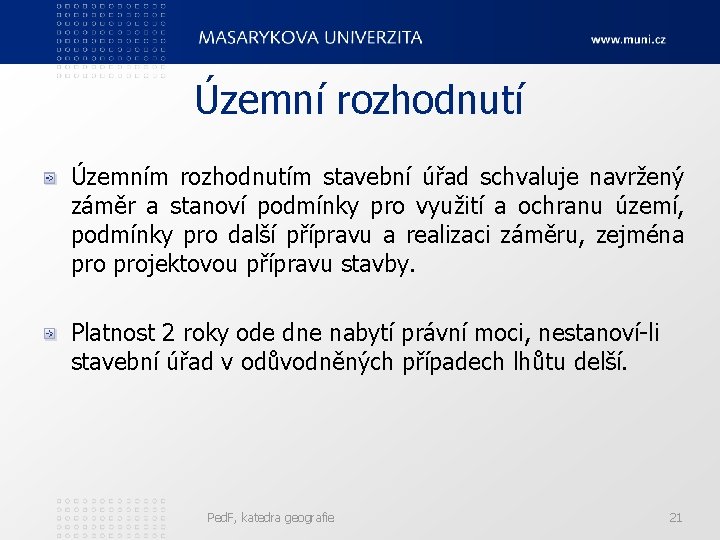 MASARYKOVA UNIVERZITA

www.muni.cz

Územní rozhodnutí

Územním rozhodnutím stavební úřad schvaluje navržený záměr a stanoví podmínky pro využití a ochranu území, podmínky pro další přípravu a realizaci záměru, zejména pro projektovou přípravu stavby.

Platnost 2 roky ode dne nabytí právní moci, nestanoví-li stavební úřad v odůvodněných případech lhůtu delší.

PedF, katedra geografie

21